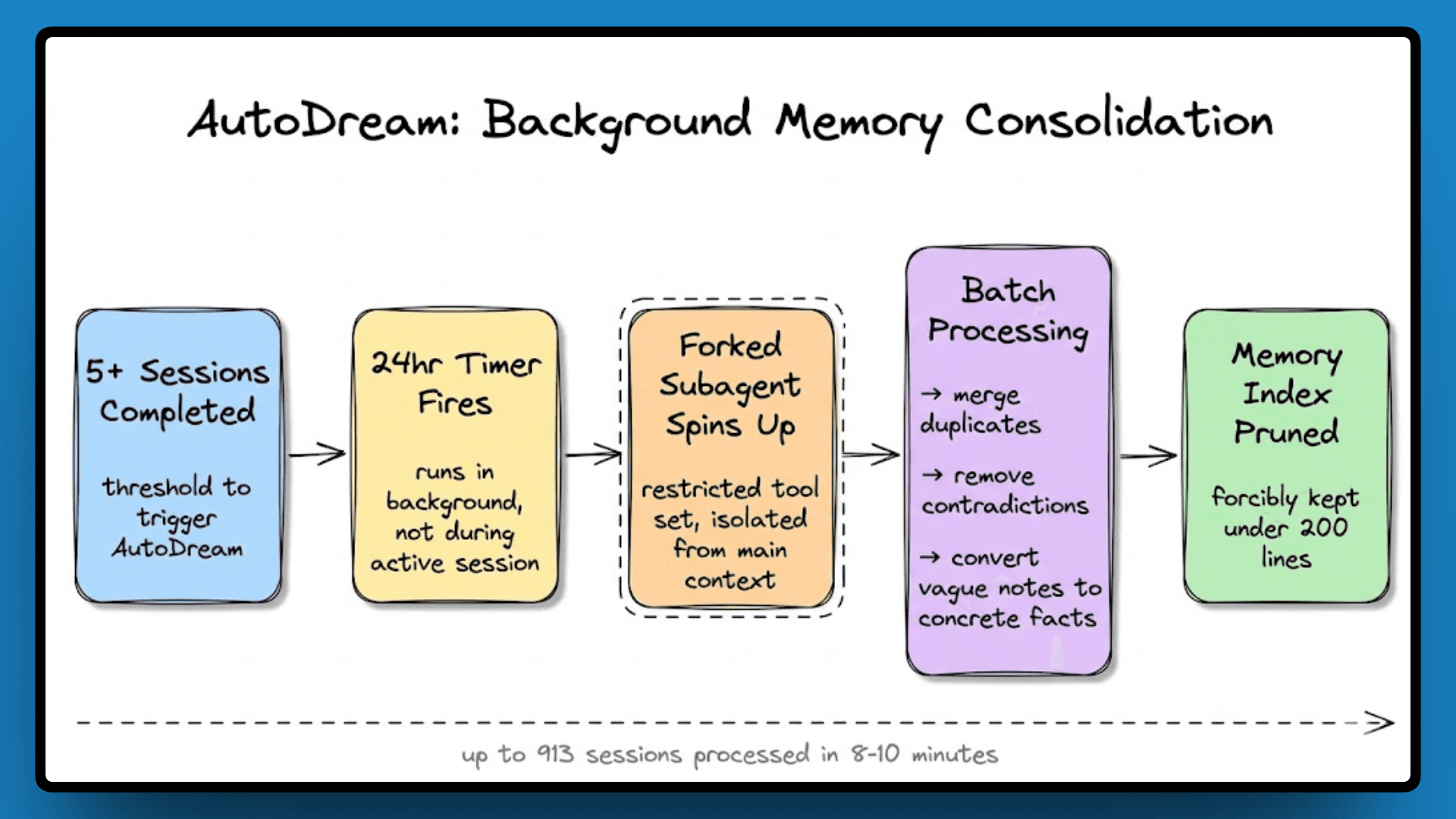 AutoDream: Background Memory Consolidation

5+ Sessions Completed

threshold to trigger AutoDream

24hr Timer Fires

runs in background, not during active session

Forked Subagent Spins Up

restricted tool set, isolated from main context

Batch Processing

→ merge duplicates

→ remove contradictions

→ convert vague notes to concrete facts

Memory Index Pruned

forcibly kept under 200 lines

up to 913 sessions processed in 8-10 minutes